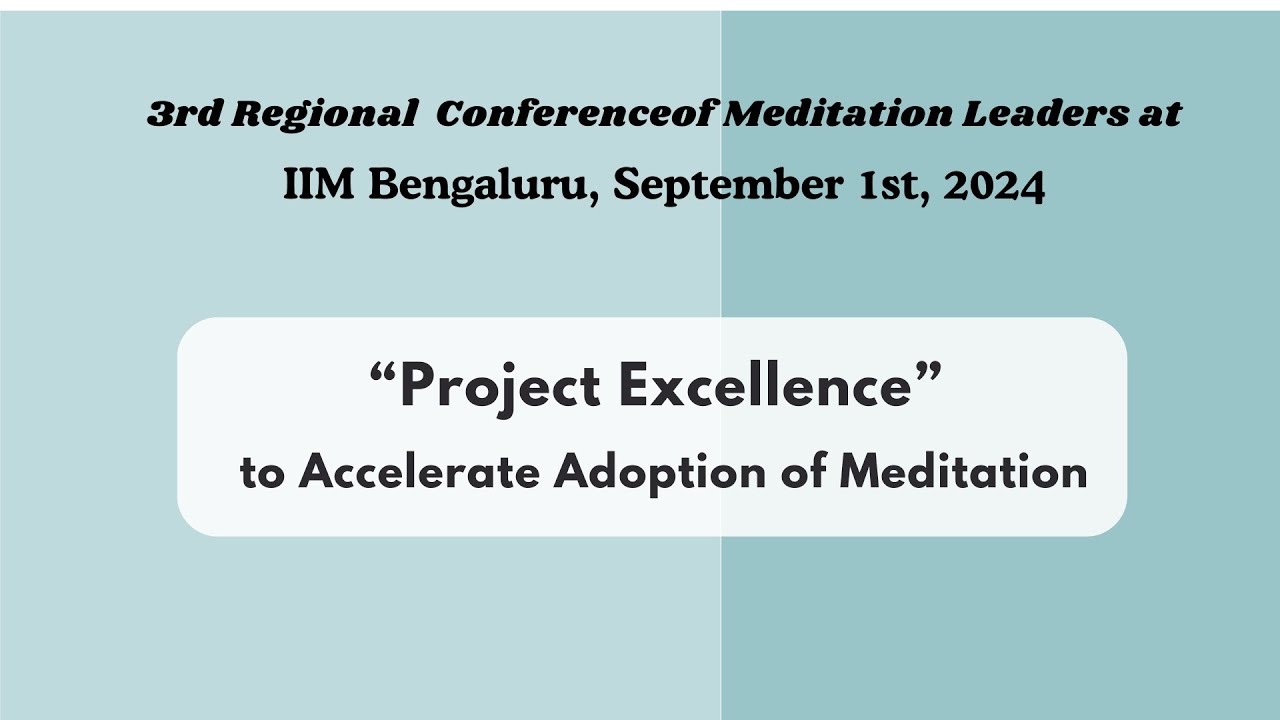 3rd Regional Conferenceof Meditation Leaders at
IIM Bengaluru, September 1st, 2024

“Project Excellence”
to Accelerate Adoption of Meditation